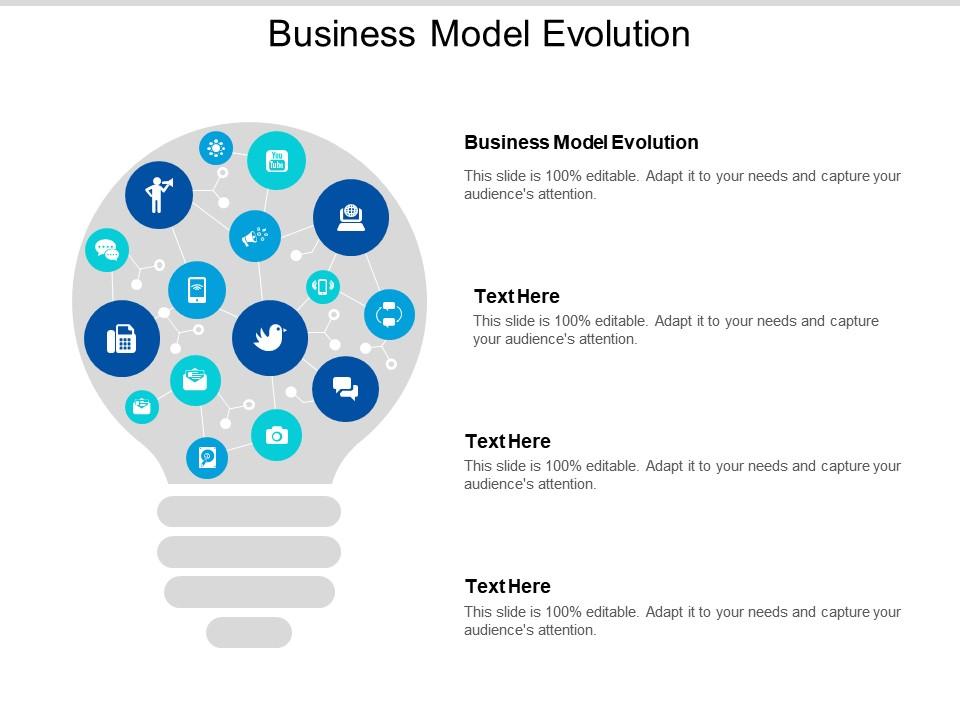 Business Model Evolution

You Tube

Business Model Evolution

This slide is 100% editable. Adapt it to your needs and capture your audience's attention.

Text Here

This slide is 100% editable. Adapt it to your needs and capture your audience's attention.

Text Here

This slide is 100% editable. Adapt it to your needs and capture your audience's attention.

Text Here

This slide is 100% editable. Adapt it to your needs and capture your audience's attention.